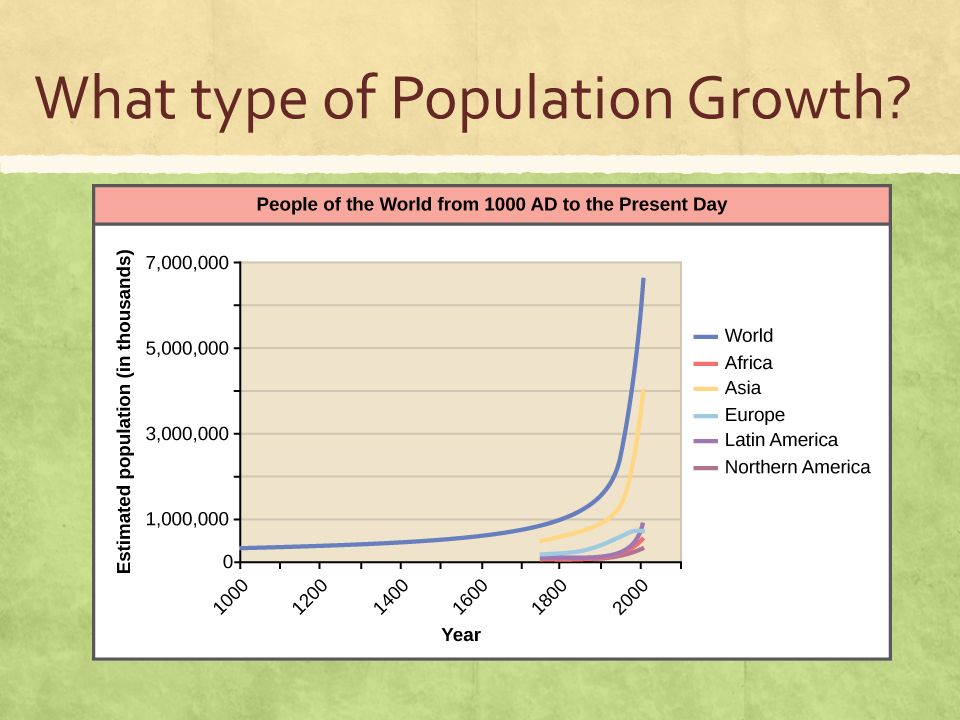 What type of Population Growth?

People of the World from 1000 AD to the Present Day

Estimated population (in thousands)

7,000,000
5,000,000
3,000,000
1,000,000
0

1000
1200
1400
1600
1800
2000

Year

World
Africa
Asia
Europe
Latin America
Northern America